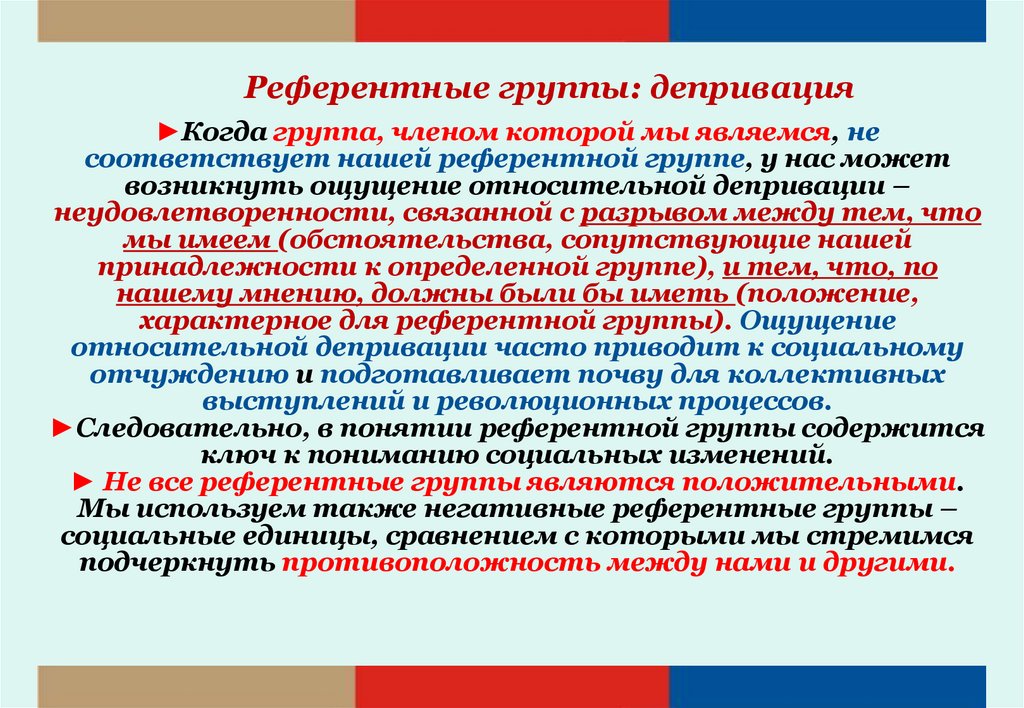 Референтные группы: депривация

►Когда группа, членом которой мы являемся, не соответствует нашей референтной группе, у нас может возникнуть ощущение относительной депривации – неудовлетворенности, связанной с разрывом между тем, что мы имеем (обстоятельства, сопутствующие нашей принадлежности к определенной группе), и тем, что, по нашему мнению, должны были бы иметь (положение, характерное для референтной группы). Ощущение относительной депривации часто приводит к социальному отчуждению и подготавливает почву для коллективных выступлений и революционных процессов.

►Следовательно, в понятии референтной группы содержится ключ к пониманию социальных изменений.

► Не все референтные группы являются положительными. Мы используем также негативные референтные группы – социальные единицы, сравнением с которыми мы стремимся подчеркнуть противоположность между нами и другими.